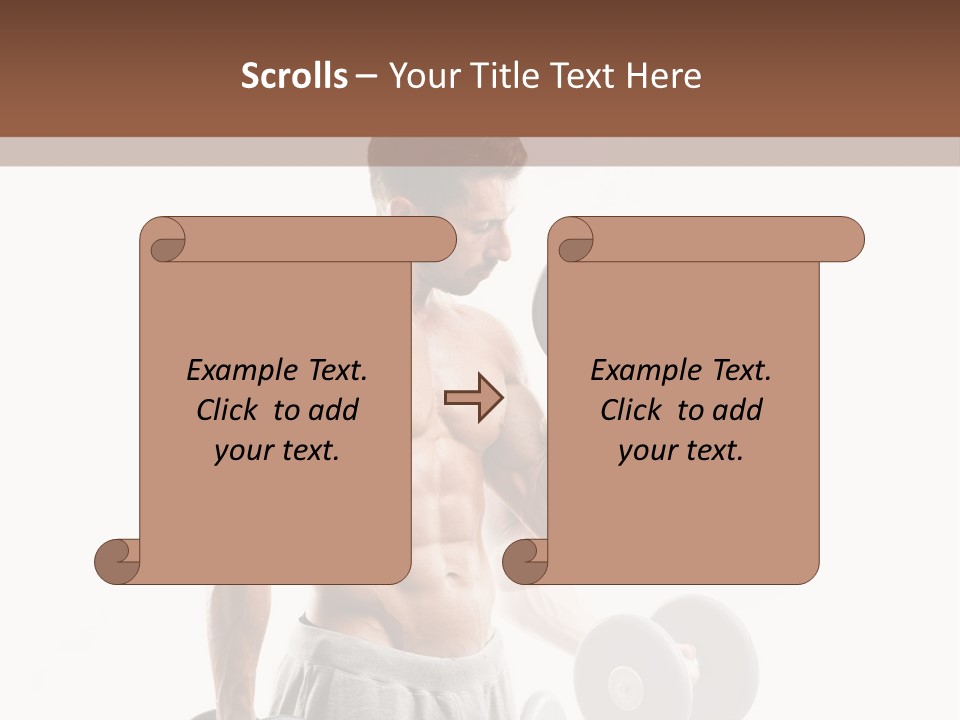 Scrolls – Your Title Text Here

Example Text. Click to add your text.

Example Text. Click to add your text.